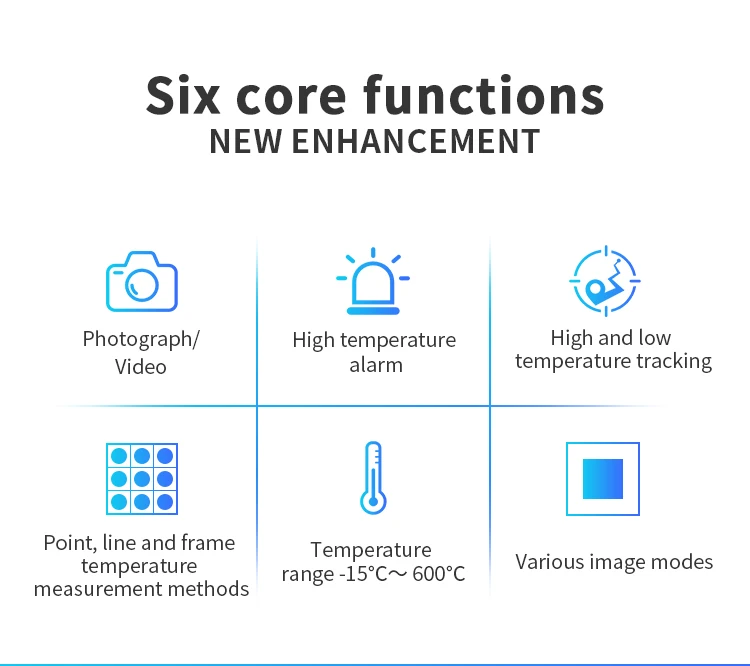 Six core functions
NEW ENHANCEMENT

Photograph/ Video

High temperature alarm

High and low temperature tracking

Point, line and frame temperature measurement methods

Temperature range -15°C～600°C

Various image modes